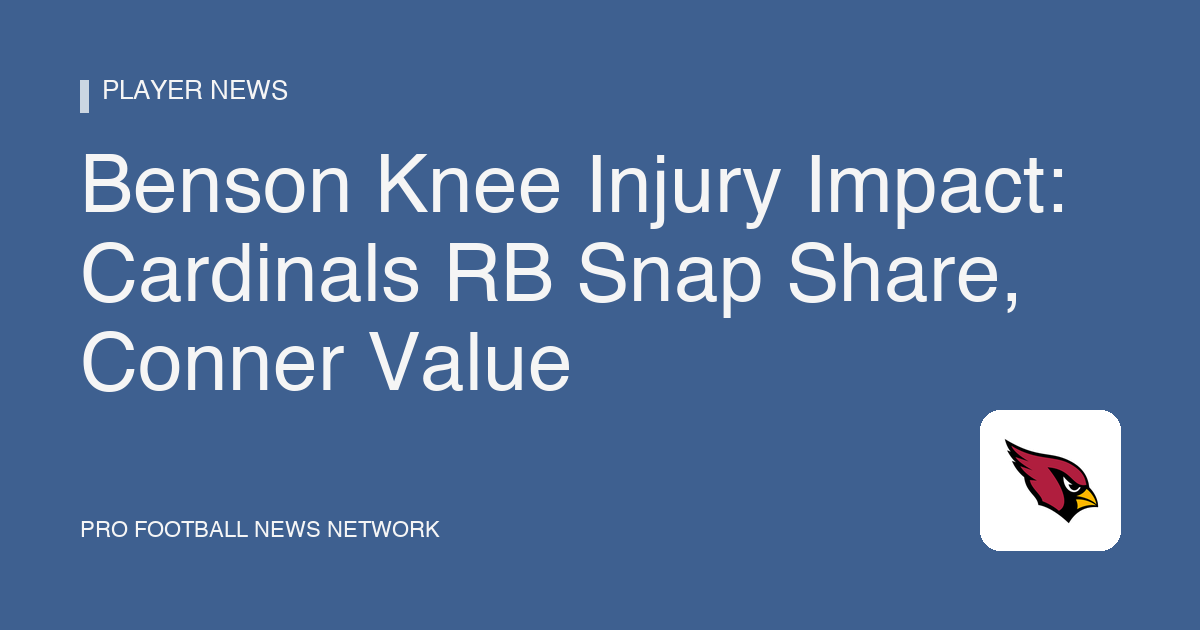 PLAYER NEWS

Benson Knee Injury Impact: Cardinals RB Snap Share, Conner Value

PRO FOOTBALL NEWS NETWORK